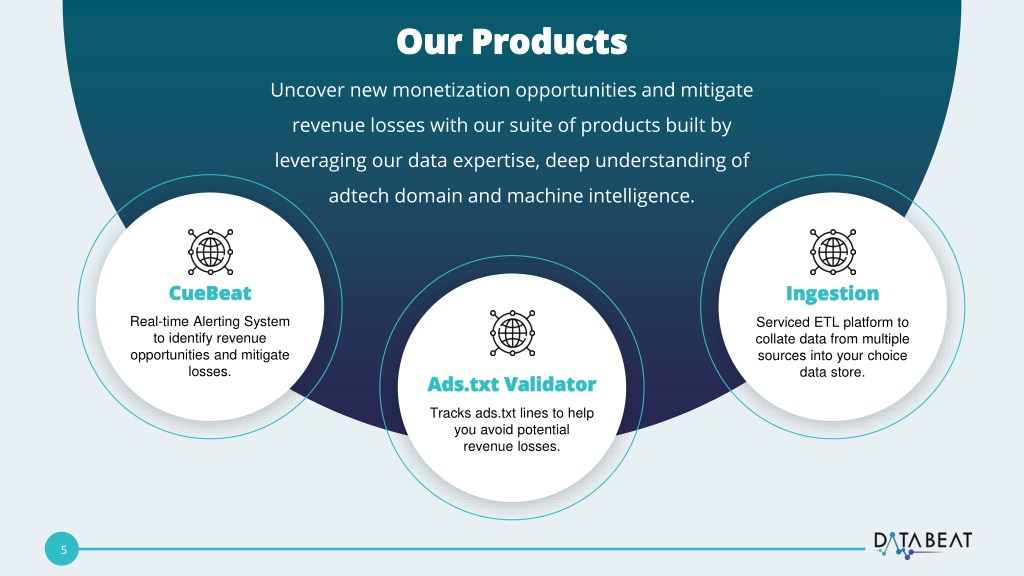 Our Products

Uncover new monetization opportunities and mitigate revenue losses with our suite of products built by leveraging our data expertise, deep understanding of adtech domain and machine intelligence.

CueBeat

Real-time Alerting System to identify revenue opportunities and mitigate losses.

Ads.txt Validator

Tracks ads.txt lines to help you avoid potential revenue losses.

Ingestion

Serviced ETL platform to collate data from multiple sources into your choice data store.

5

DATABEAT